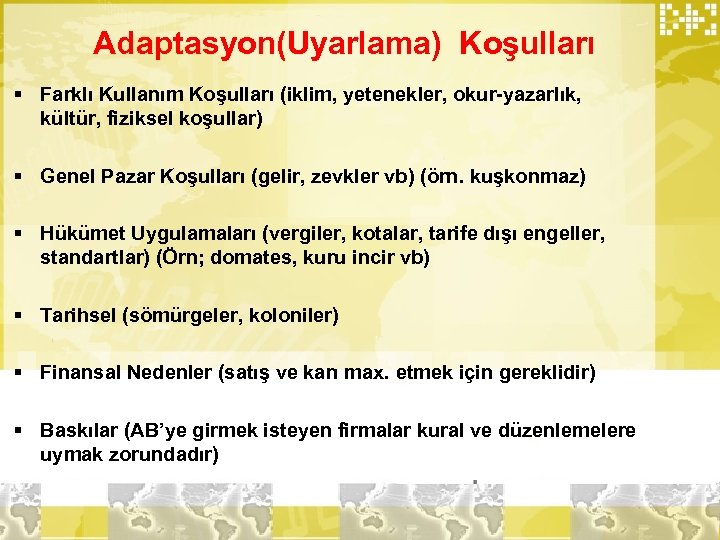 Adaptasyon(Uyarlama) Koşulları

▪ Farklı Kullanım Koşulları (iklim, yetenekler, okur-yazarlık, kültür, fiziksel koşullar)

▪ Genel Pazar Koşulları (gelir, zevkler vb) (örn. kuşkonmaz)

▪ Hükümet Uygulamaları (vergiler, kotalar, tarife dışı engeller, standartlar) (Örn; domates, kuru incir vb)

▪ Tarihsel (sömürgeler, koloniler)

▪ Finansal Nedenler (satış ve karı max. etmek için gereklidir)

▪ Baskılar (AB'ye girmek isteyen firmalar kural ve düzenlemelere uymak zorundadır)